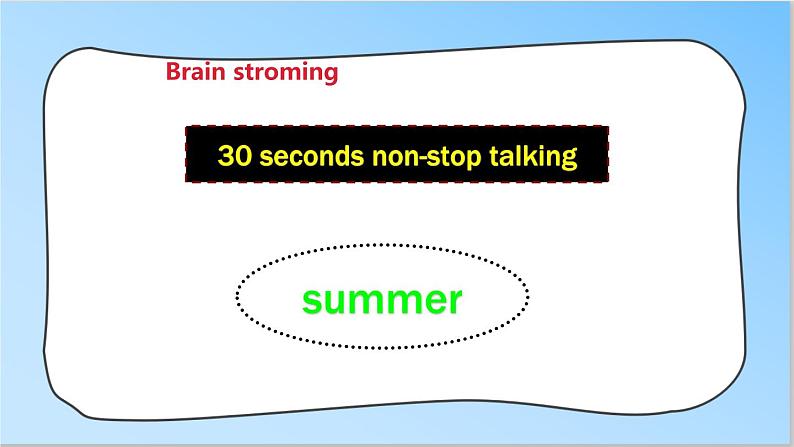 Brain stroming

30 seconds non-stop talking

summer